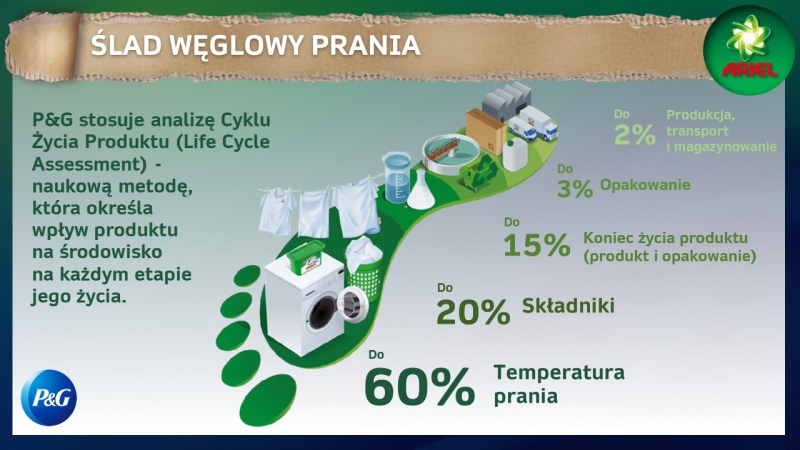 ŚLAD WĘGLOWY PRANIA

ARIEL

P&G stosuje analizę Cyklu Życia Produktu (Life Cycle Assessment) - naukową metodę, która określa wpływ produktu na środowisko na każdym etapie jego życia.

Do 2% Produkcja, transport i magazynowanie

Do 3% Opakowanie

Do 15% Koniec życia produktu (produkt i opakowanie)

Do 20% Składniki

Do 60% Temperatura prania

P&G